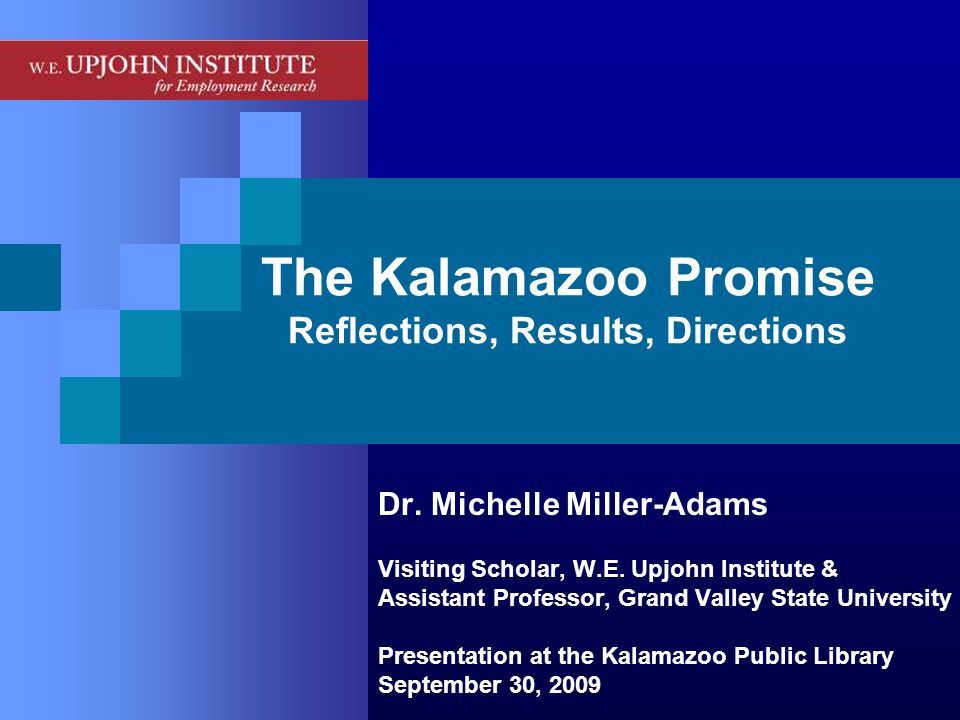 W.E. UPJOHN INSTITUTE
for Employment Research

The Kalamazoo Promise
Reflections, Results, Directions

Dr. Michelle Miller-Adams

Visiting Scholar, W.E. Upjohn Institute &
Assistant Professor, Grand Valley State University

Presentation at the Kalamazoo Public Library
September 30, 2009